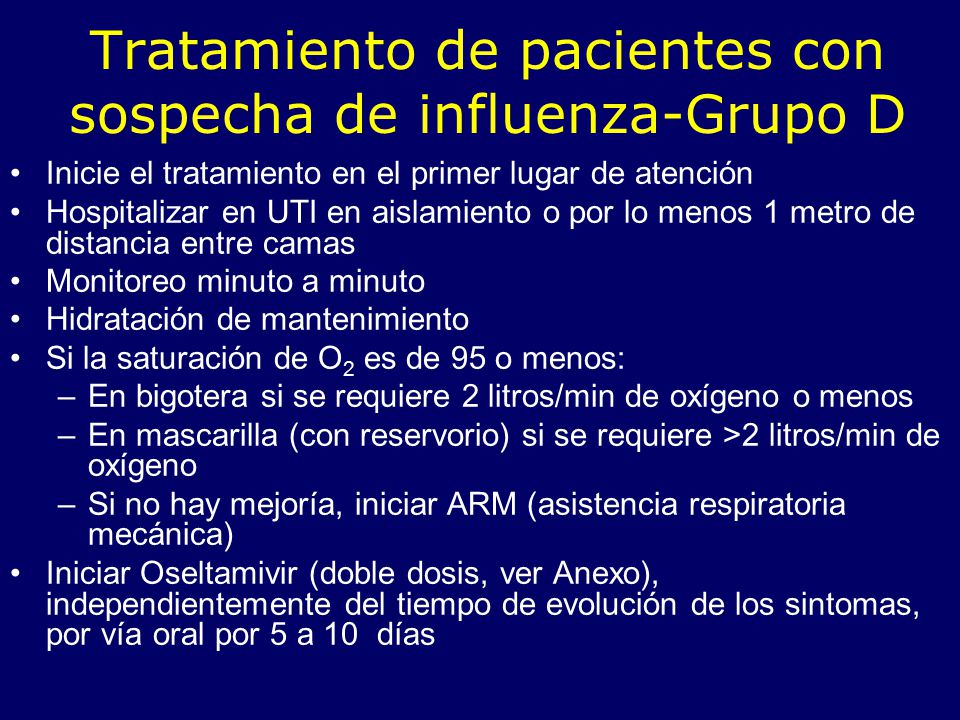 Tratamiento de pacientes con sospecha de influenza-Grupo D

• Inicie el tratamiento en el primer lugar de atención
• Hospitalizar en UTI en aislamiento o por lo menos 1 metro de distancia entre camas
• Monitoreo minuto a minuto
• Hidratación de mantenimiento
• Si la saturación de $O_2$ es de 95 o menos:
  – En bigotera si se requiere 2 litros/min de oxígeno o menos
  – En mascarilla (con reservorio) si se requiere >2 litros/min de oxígeno
  – Si no hay mejoría, iniciar ARM (asistencia respiratoria mecánica)
• Iniciar Oseltamivir (doble dosis, ver Anexo), independientemente del tiempo de evolución de los sintomas, por vía oral por 5 a 10 días